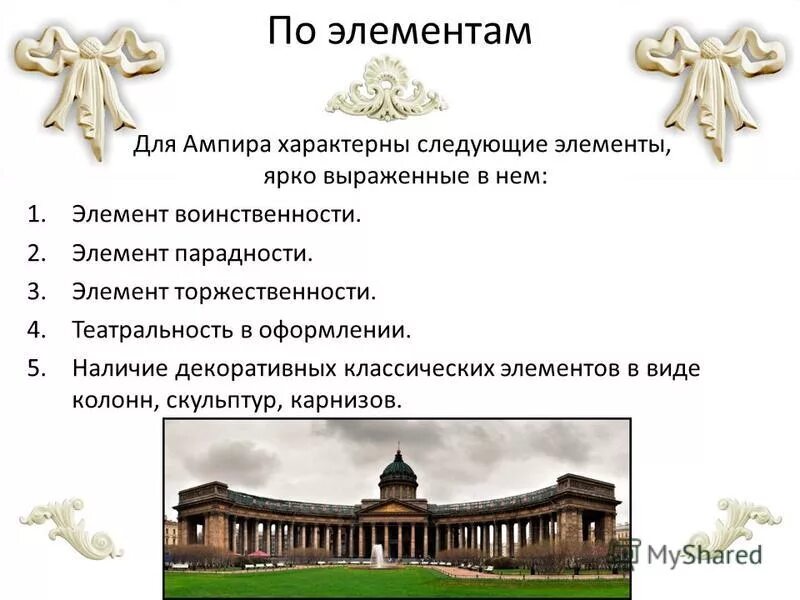 По элементам

Для Ампира характерны следующие элементы, ярко выраженные в нем:

1. Элемент воинственности.
2. Элемент парадности.
3. Элемент торжественности.
4. Театральность в оформлении.
5. Наличие декоративных классических элементов в виде колонн, скульптур, карнизов.

MyShared